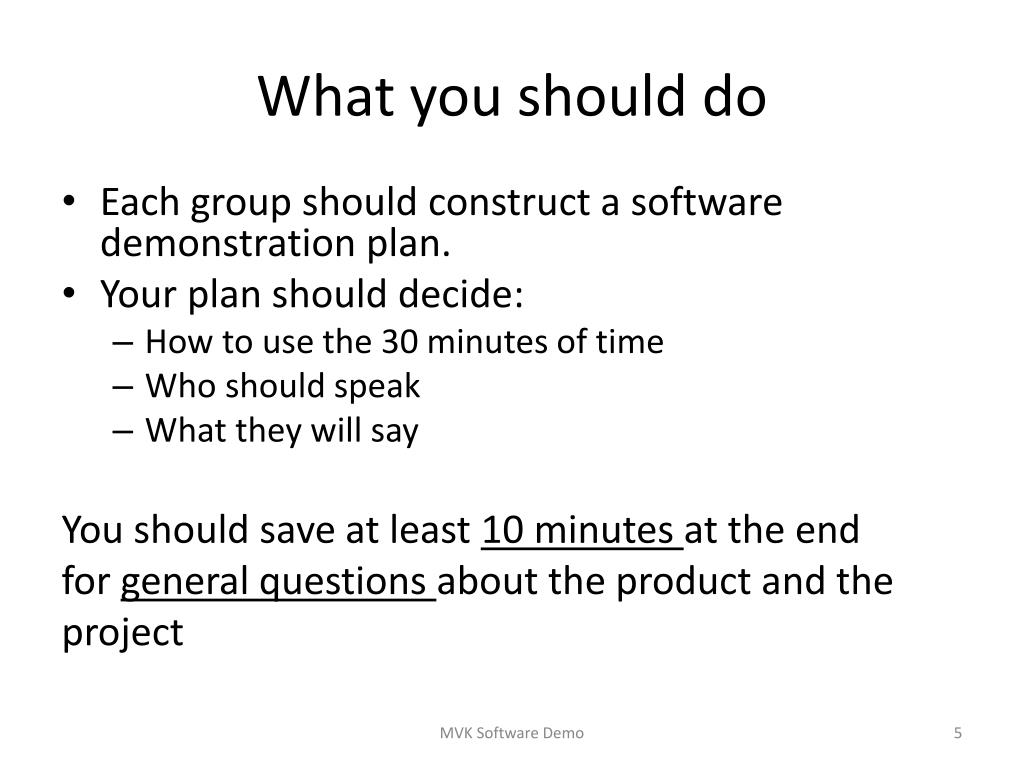 What you should do

• Each group should construct a software demonstration plan.
• Your plan should decide:
– How to use the 30 minutes of time
– Who should speak
– What they will say

You should save at least 10 minutes at the end for general questions about the product and the project

MVK Software Demo

5